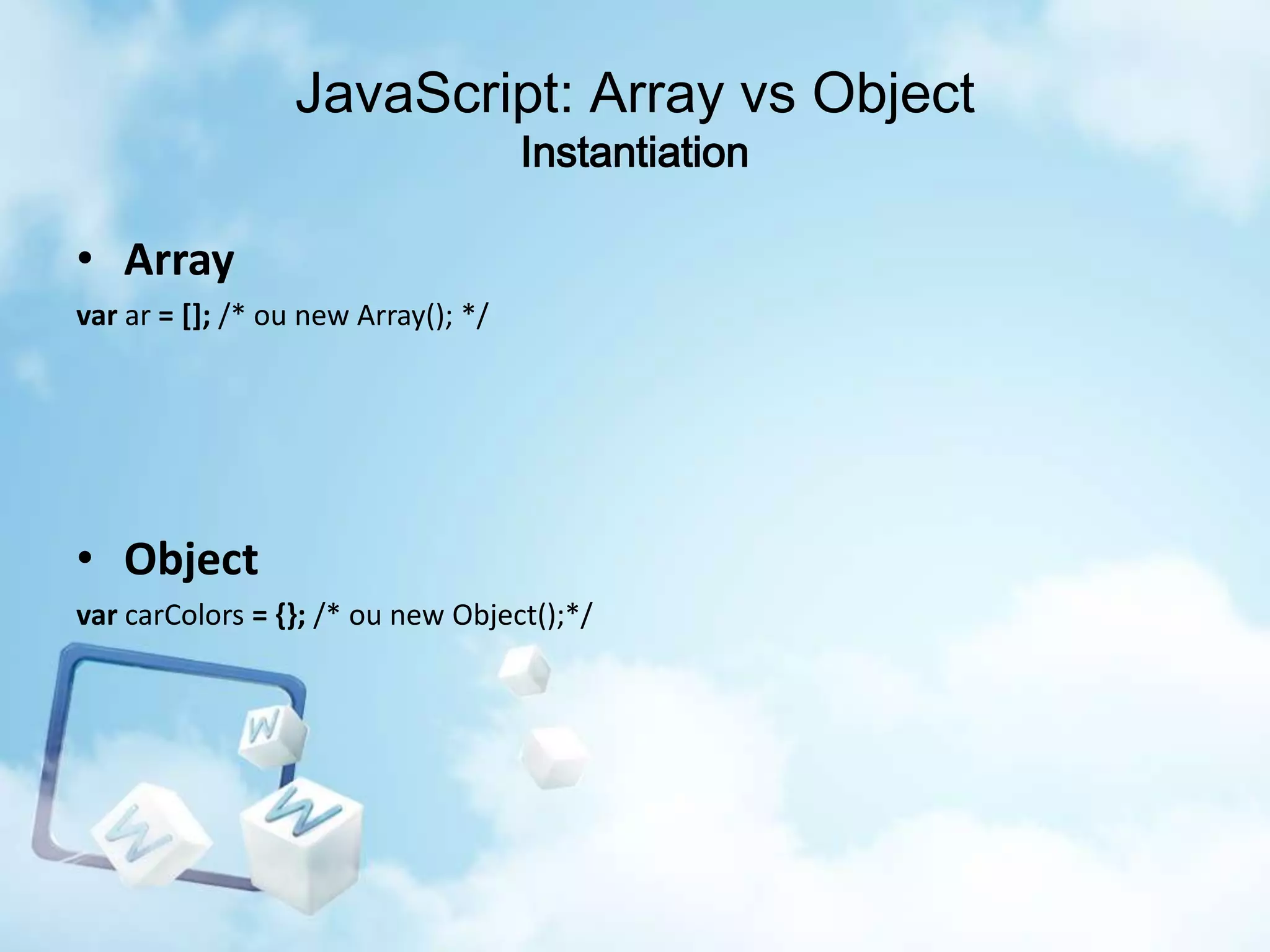 JavaScript: Array vs Object
Instantiation

• Array

var ar = []; /* ou new Array(); */

• Object

var carColors = {}; /* ou new Object();*/

W

W

W